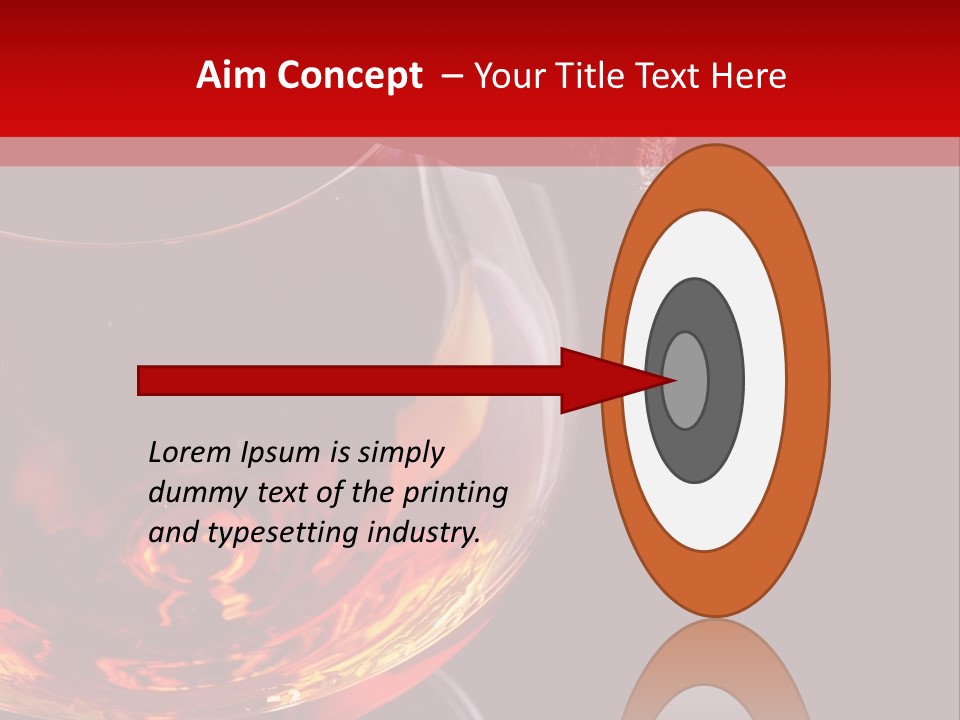 Aim Concept – Your Title Text Here

Lorem Ipsum is simply dummy text of the printing and typesetting industry.